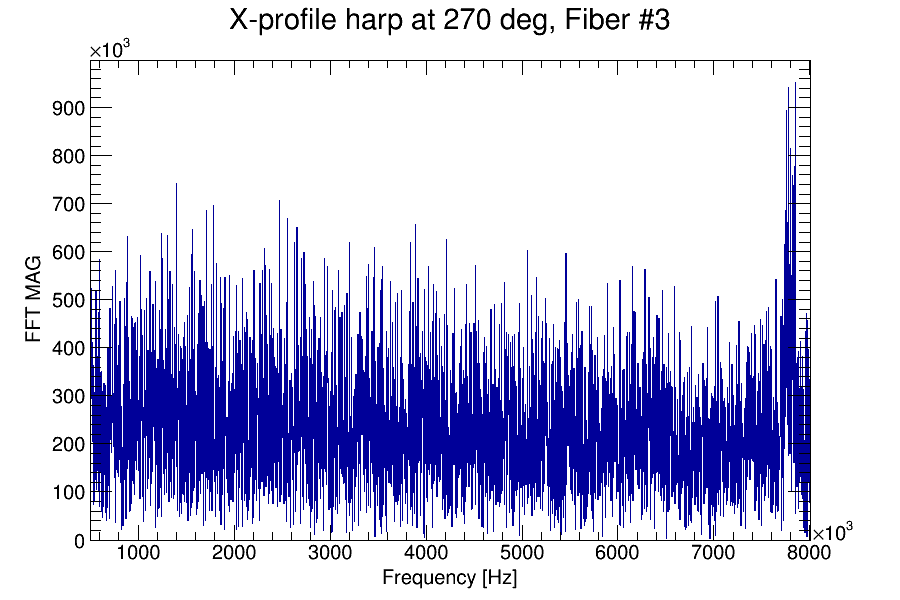 X-profile harp at 270 deg, Fiber #3

$\times10^3$

900
800
700
600
500
400
300
200
100
0

FFT MAG

1000 2000 3000 4000 5000 6000 7000 8000

$\times10^3$

Frequency [Hz]